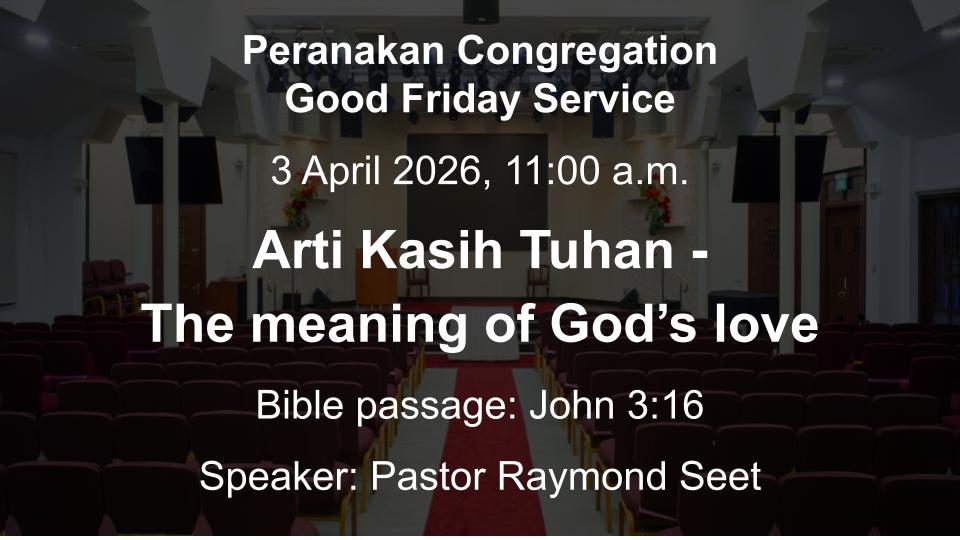 Peranakan Congregation
Good Friday Service

3 April 2026, 11:00 a.m.

Arti Kasih Tuhan -
The meaning of God's love

Bible passage: John 3:16

Speaker: Pastor Raymond Seet